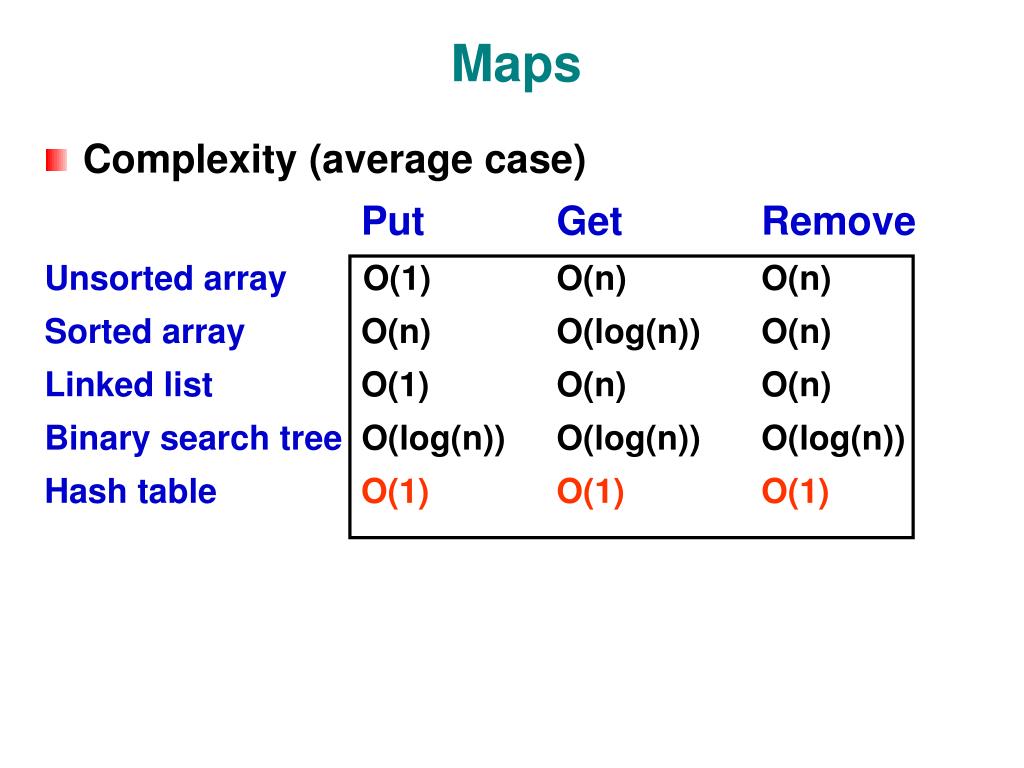 Maps

Complexity (average case)

| | Put | Get | Remove |
|---|---|---|---|
| Unsorted array | O(1) | O(n) | O(n) |
| Sorted array | O(n) | O(log(n)) | O(n) |
| Linked list | O(1) | O(n) | O(n) |
| Binary search tree | O(log(n)) | O(log(n)) | O(log(n)) |
| Hash table | O(1) | O(1) | O(1) |